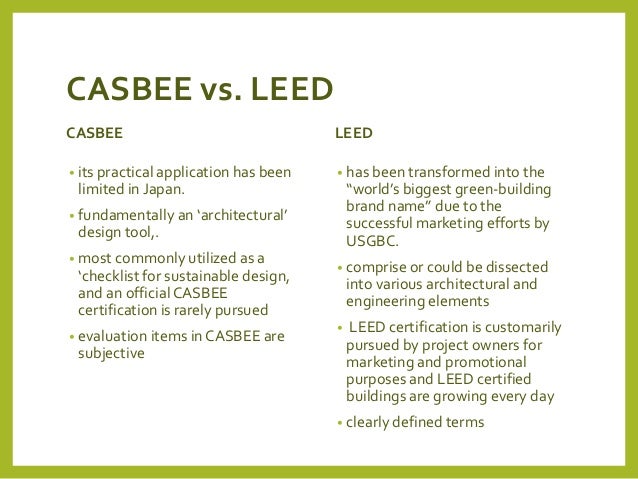 CASBEE vs. LEED

CASBEE

• its practical application has been limited in Japan.

• fundamentally an ‘architectural’ design tool,.

• most commonly utilized as a ‘checklist for sustainable design, and an official CASBEE certification is rarely pursued

• evaluation items in CASBEE are subjective

LEED

• has been transformed into the “world’s biggest green-building brand name” due to the successful marketing efforts by USGBC.

• comprise or could be dissected into various architectural and engineering elements

• LEED certification is customarily pursued by project owners for marketing and promotional purposes and LEED certified buildings are growing every day

• clearly defined terms